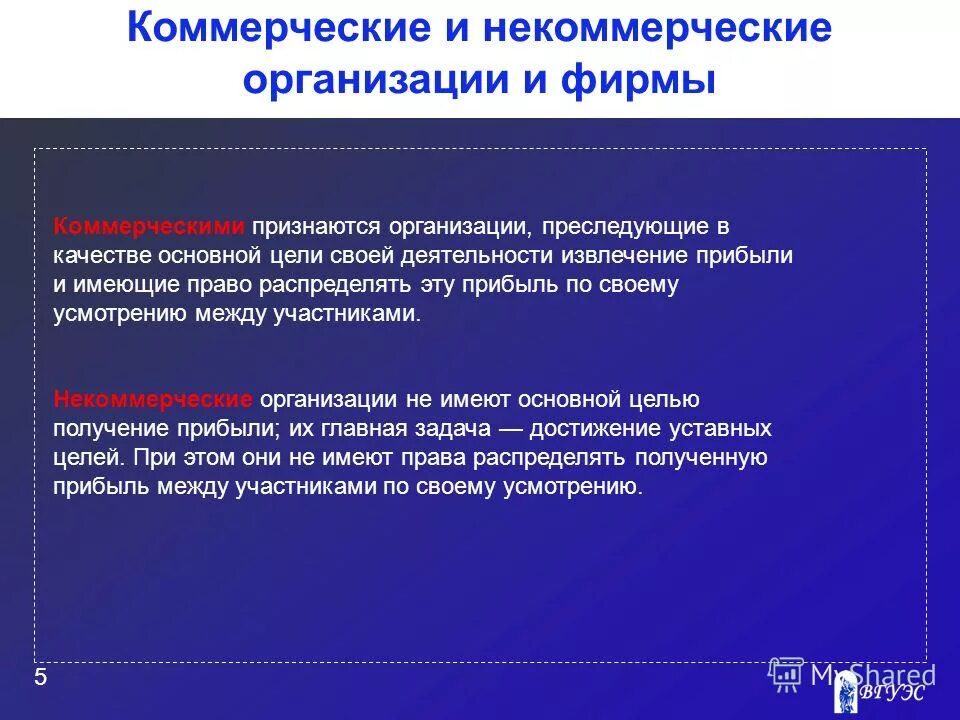 Коммерческие и некоммерческие организации и фирмы

Коммерческими признаются организации, преследующие в качестве основной цели своей деятельности извлечение прибыли и имеющие право распределять эту прибыль по своему усмотрению между участниками.

Некоммерческие организации не имеют основной целью получение прибыли; их главная задача — достижение уставных целей. При этом они не имеют права распределять полученную прибыль между участниками по своему усмотрению.

5

MyShared

ВГУЭС